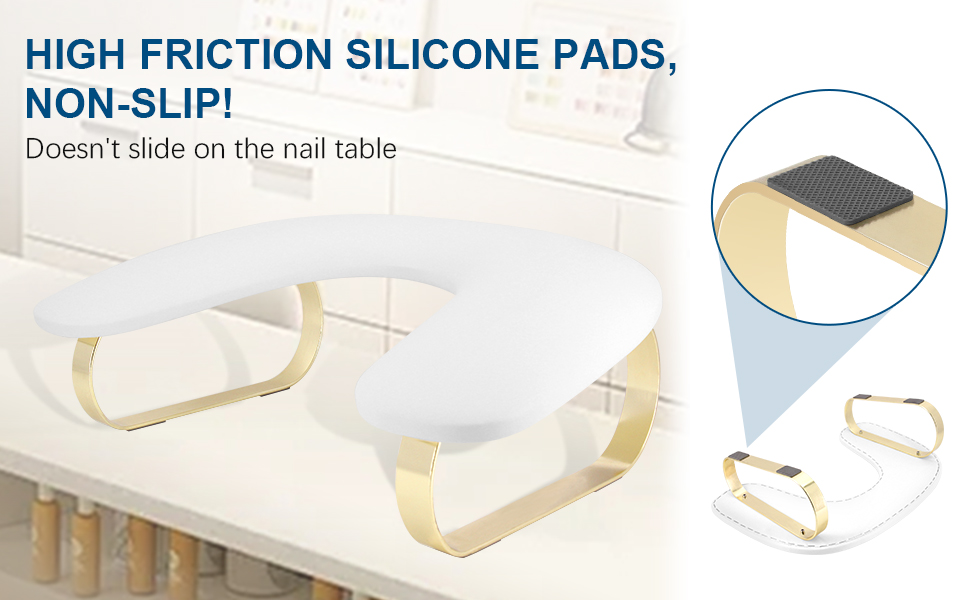 HIGH FRICTION SILICONE PADS, NON-SLIP!

Doesn't slide on the nail table